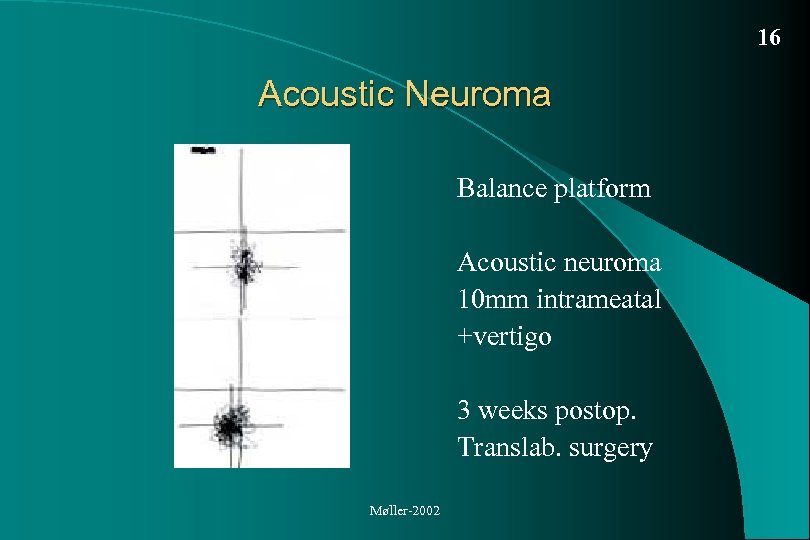 16

Acoustic Neuroma

Balance platform

Acoustic neuroma
10mm intrameatal
+vertigo

3 weeks postop.
Translab. surgery

Møller-2002